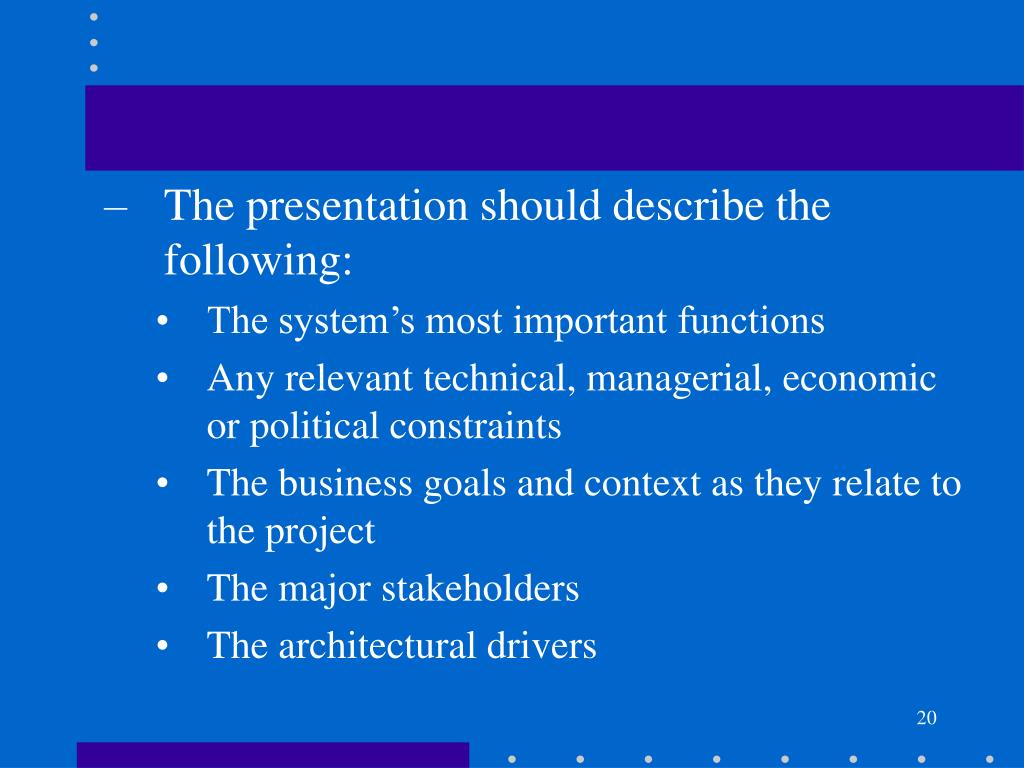 – The presentation should describe the following:

• The system’s most important functions
• Any relevant technical, managerial, economic or political constraints
• The business goals and context as they relate to the project
• The major stakeholders
• The architectural drivers

20